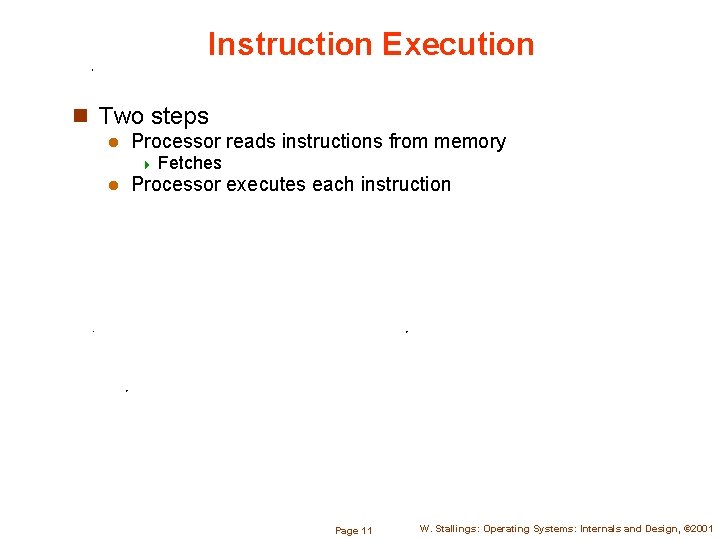 Instruction Execution

Two steps

Processor reads instructions from memory

Fetches

Processor executes each instruction

Page 11

W. Stallings: Operating Systems: Internals and Design, ©2001